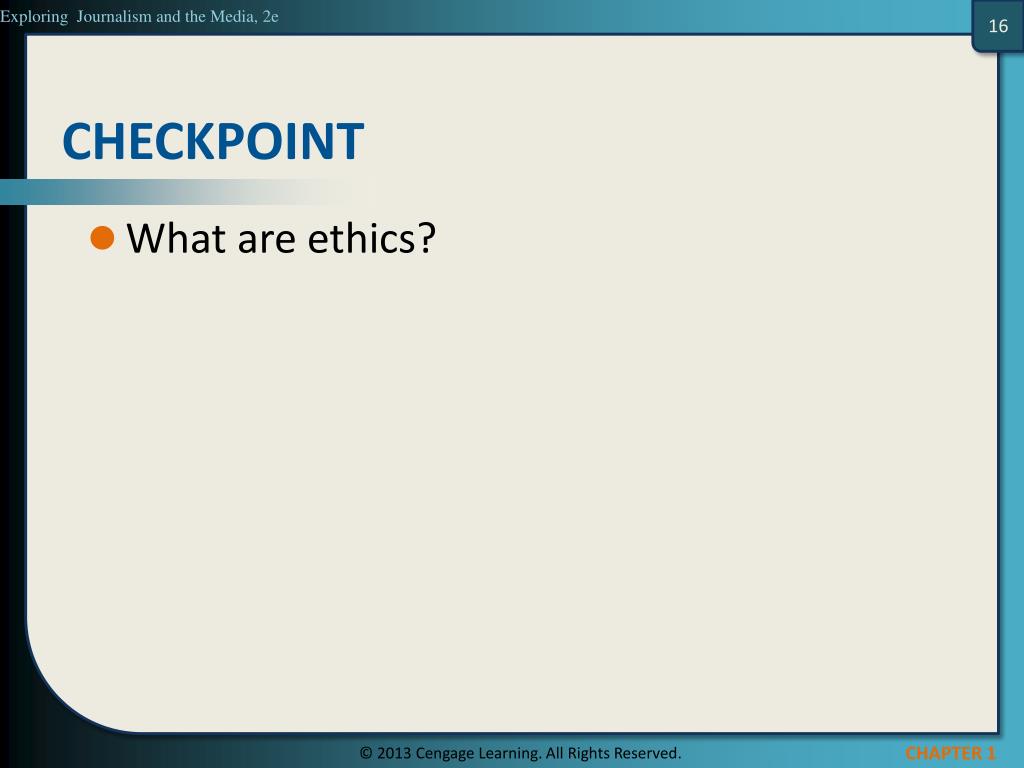 Exploring Journalism and the Media, 2e

16

CHECKPOINT

What are ethics?

© 2013 Cengage Learning. All Rights Reserved.

CHAPTER 1